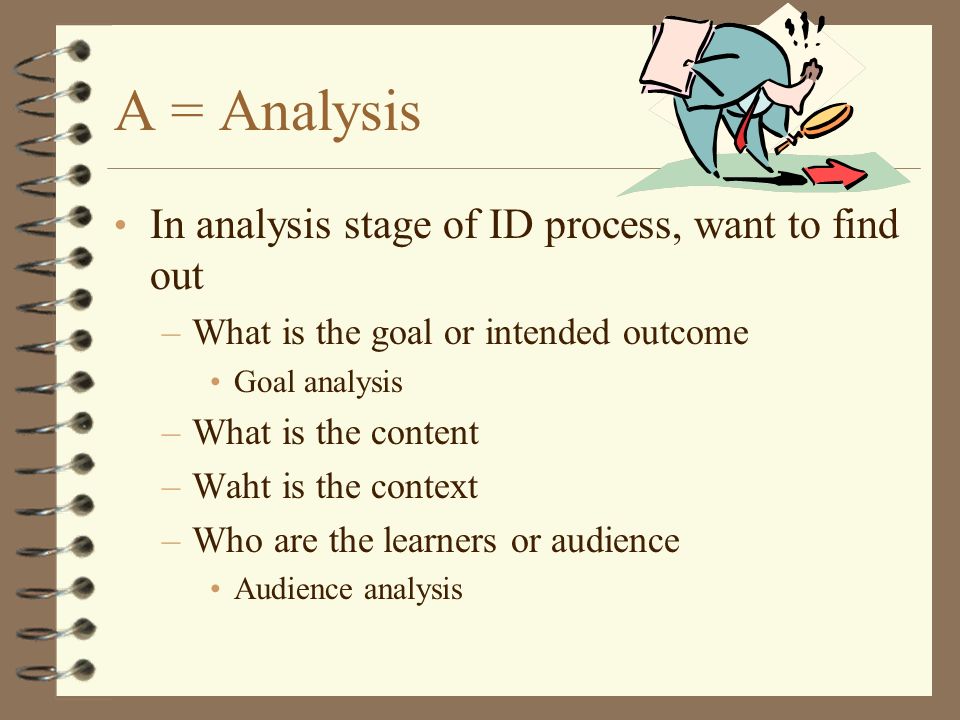 A = Analysis

• In analysis stage of ID process, want to find out

– What is the goal or intended outcome

• Goal analysis

– What is the content

– Waht is the context

– Who are the learners or audience

• Audience analysis